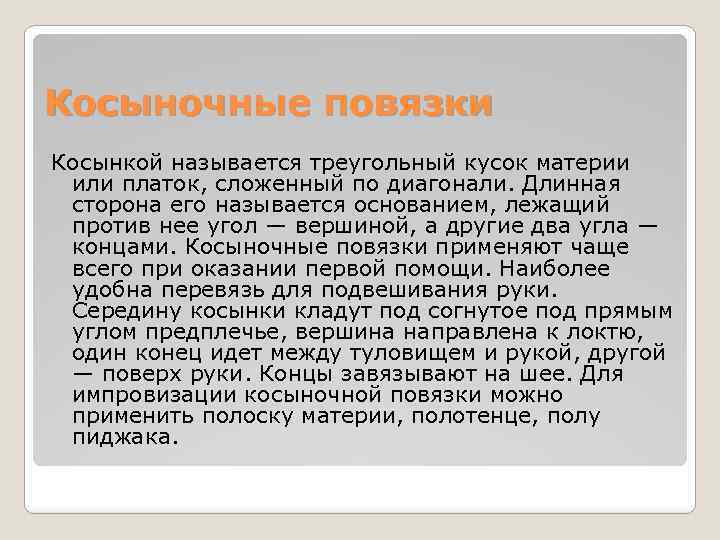 Косыночные повязки

Косынкой называется треугольный кусок материи или платок, сложенный по диагонали. Длинная сторона его называется основанием, лежащий против нее угол — вершиной, а другие два угла — концами. Косыночные повязки применяют чаще всего при оказании первой помощи. Наиболее удобна перевязь для подвешивания руки. Середину косынки кладут под согнутое под прямым углом предплечье, вершина направлена к локтю, один конец идет между туловищем и рукой, другой — поверх руки. Концы завязывают на шее. Для импровизации косыночной повязки можно применить полоску материи, полотенце, полу пиджака.